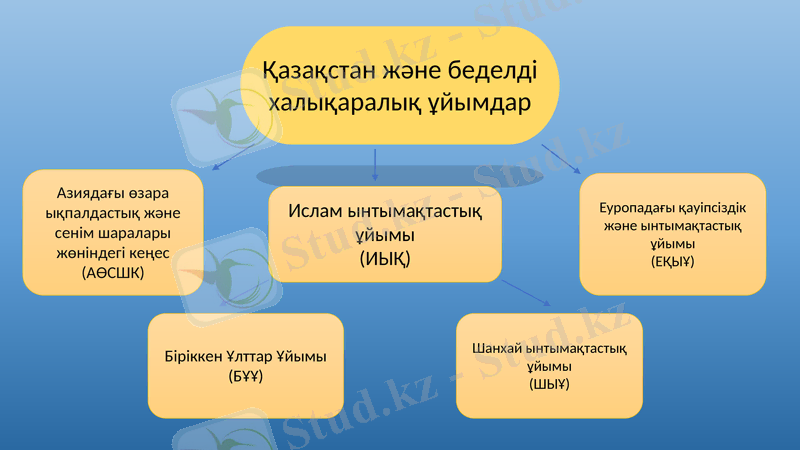 Қазақстан және беделді халықаралық ұйымдар

Азиядағы өзара ықпалдастық және сенім шаралары жөніндегі кеңес (АӨСШК)

Ислам ынтымақтастық ұйымы (ИЫҚ)

Еуропадағы қауіпсіздік және ынтымақтастық ұйымы (ЕҚЫҰ)

Біріккен Ұлттар Ұйымы (БҰҰ)

Шанхай ынтымақтастық ұйымы (ШЫҰ)

Stud.kz - Stud.kz